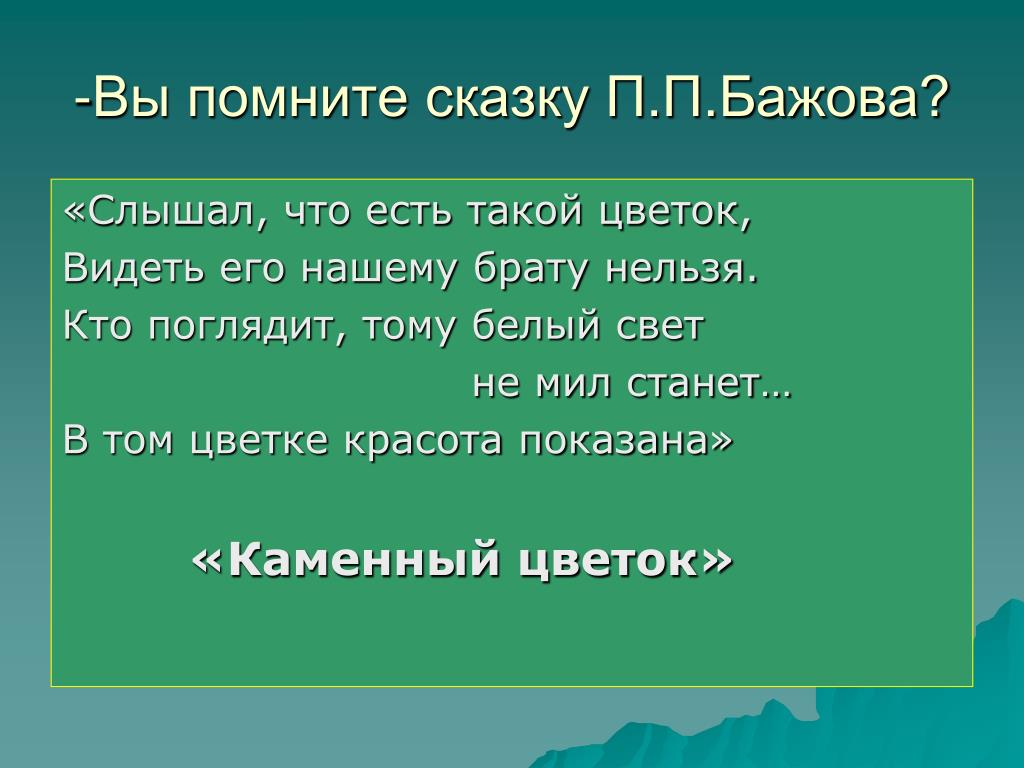 -Вы помните сказку П.П.Бажова?

«Слышал, что есть такой цветок,
Видеть его нашему брату нельзя.
Кто поглядит, тому белый свет
не мил станет…
В том цветке красота показана»

«Каменный цветок»